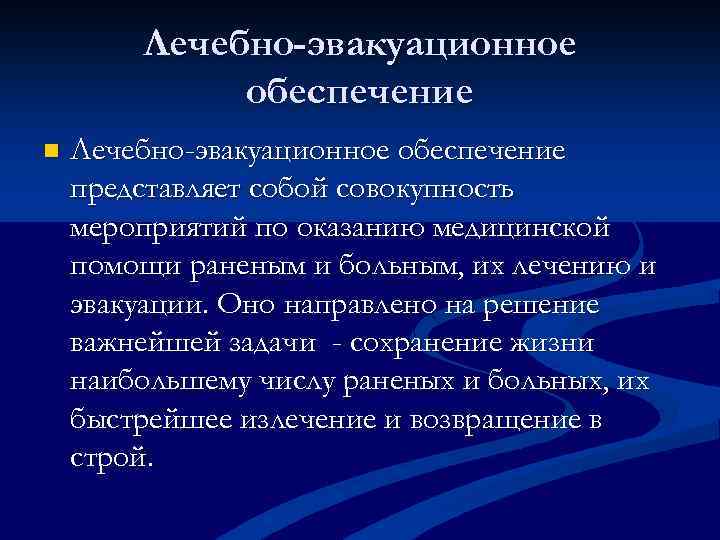 Лечебно-эвакуационное обеспечение

Лечебно-эвакуационное обеспечение представляет собой совокупность мероприятий по оказанию медицинской помощи раненым и больным, их лечению и эвакуации. Оно направлено на решение важнейшей задачи - сохранение жизни наибольшему числу раненых и больных, их быстрейшее излечение и возвращение в строй.